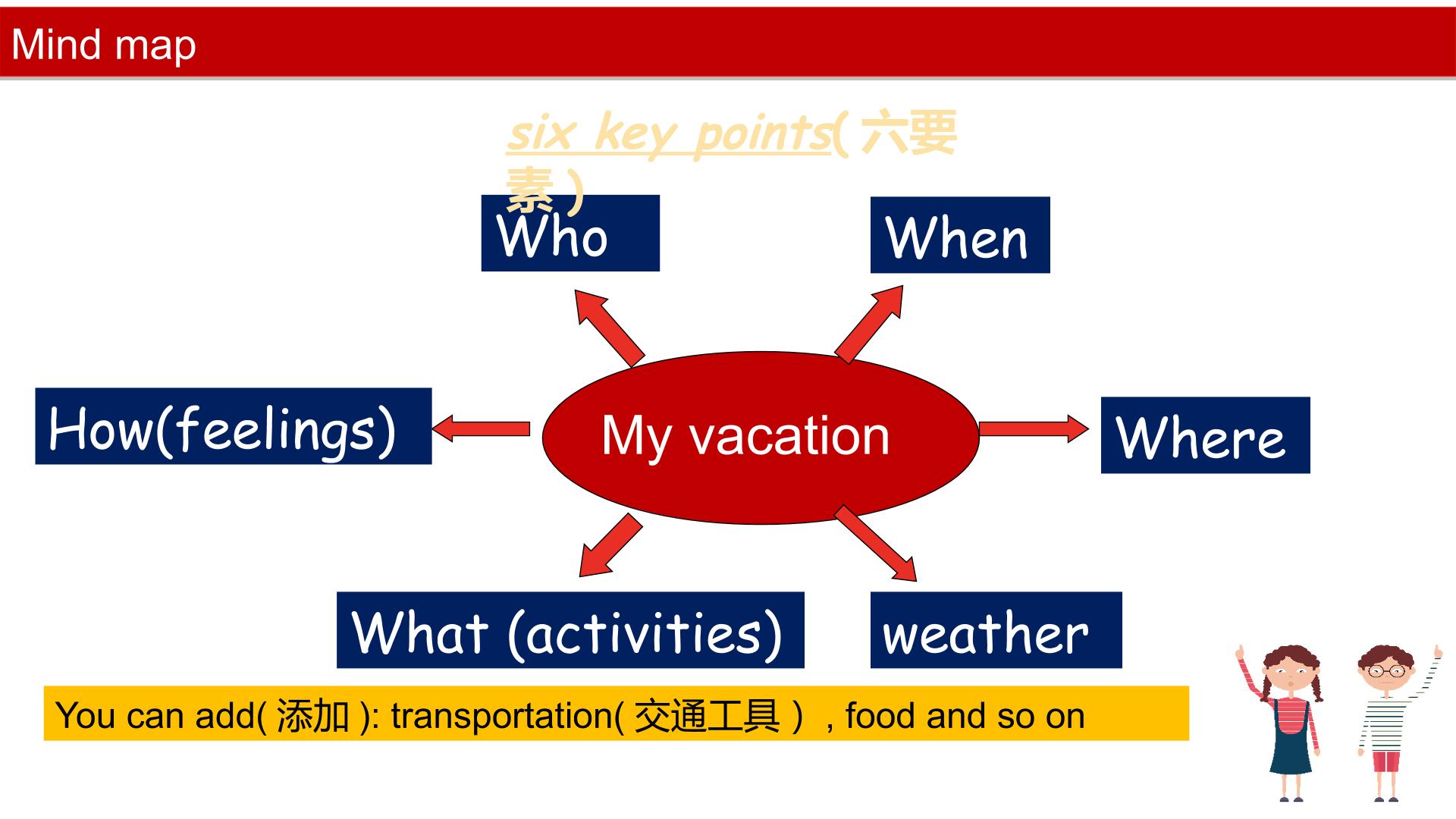 Mind map

six key points(六要素)

Who

When

How(feelings)

My vacation

Where

What (activities)

weather

You can add(添加): transportation(交通工具), food and so on